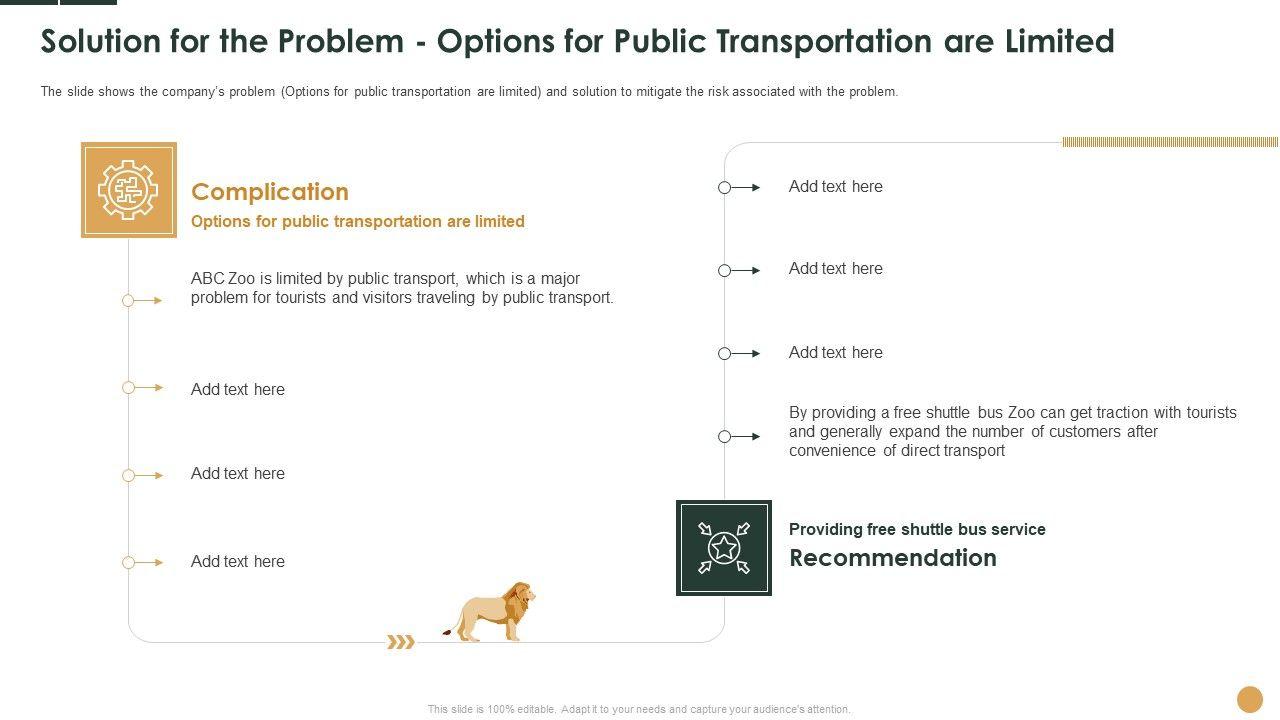 Solution for the Problem - Options for Public Transportation are Limited

The slide shows the company's problem (Options for public transportation are limited) and solution to mitigate the risk associated with the problem.

Complication
Options for public transportation are limited

ABC Zoo is limited by public transport, which is a major problem for tourists and visitors traveling by public transport.

Add text here

Add text here

Add text here

Add text here

Add text here

Add text here

By providing a free shuttle bus Zoo can get traction with tourists and generally expand the number of customers after convenience of direct transport

Providing free shuttle bus service
Recommendation

This slide is 100% editable. Adapt it to your needs and capture your audience's attention.